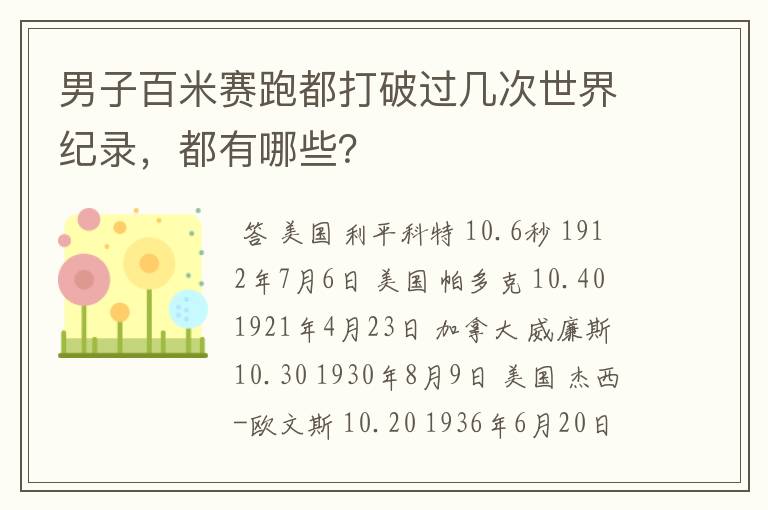 男子百米赛跑都打破过几次世界纪录，都有哪些？

答 美国 利平科特 10.6秒 1912年7月6日 美国 帕多克 10.40 1921年4月23日 加拿大 威廉斯 10.30 1930年8月9日 美国 杰西-欧文斯 10.20 1936年6月20日